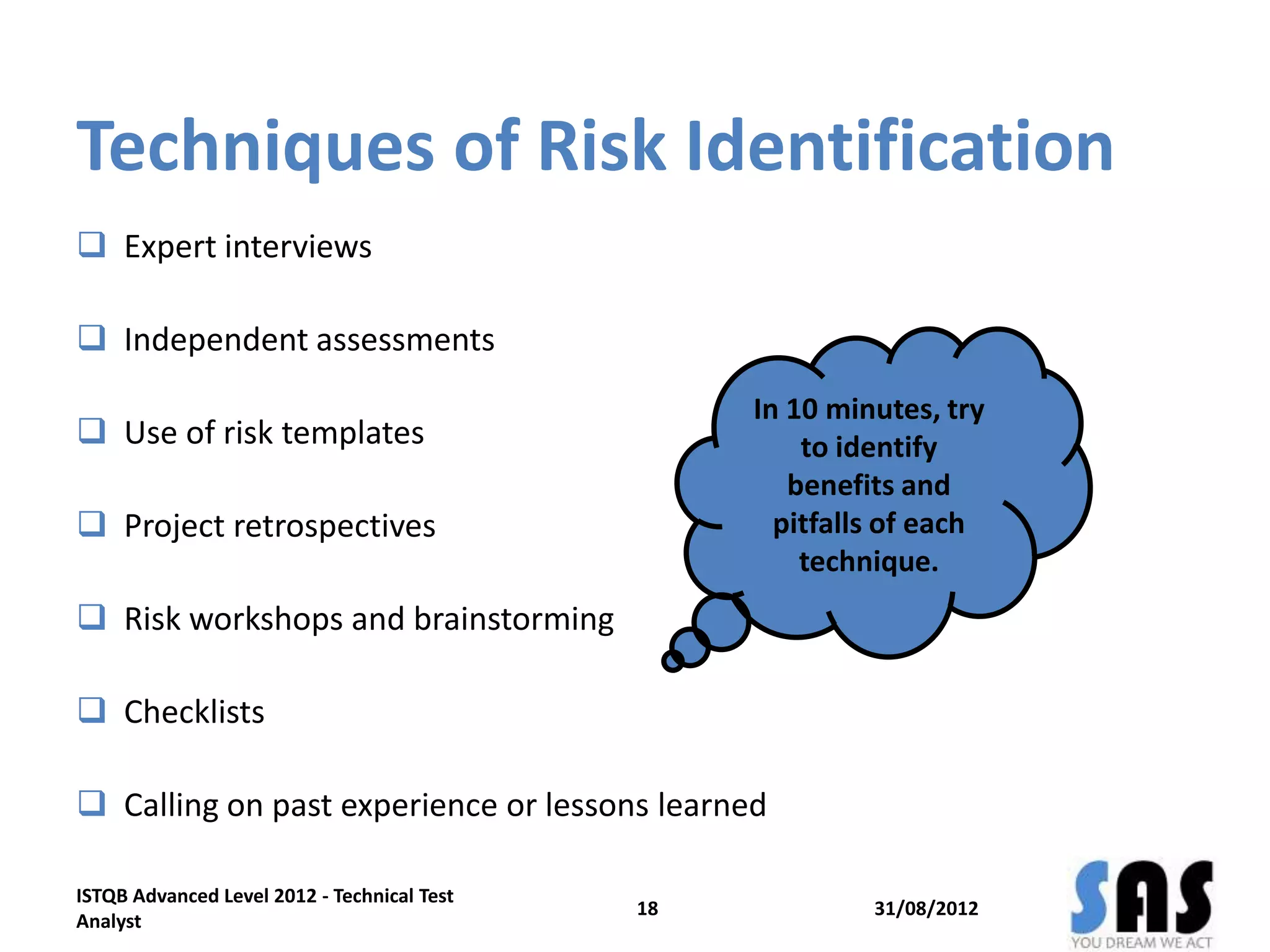 Techniques of Risk Identification

❑ Expert interviews

❑ Independent assessments

❑ Use of risk templates

❑ Project retrospectives

❑ Risk workshops and brainstorming

❑ Checklists

❑ Calling on past experience or lessons learned

In 10 minutes, try to identify benefits and pitfalls of each technique.

ISTQB Advanced Level 2012 - Technical Test Analyst

18

31/08/2012

SAS
YOU DREAM WE ACT